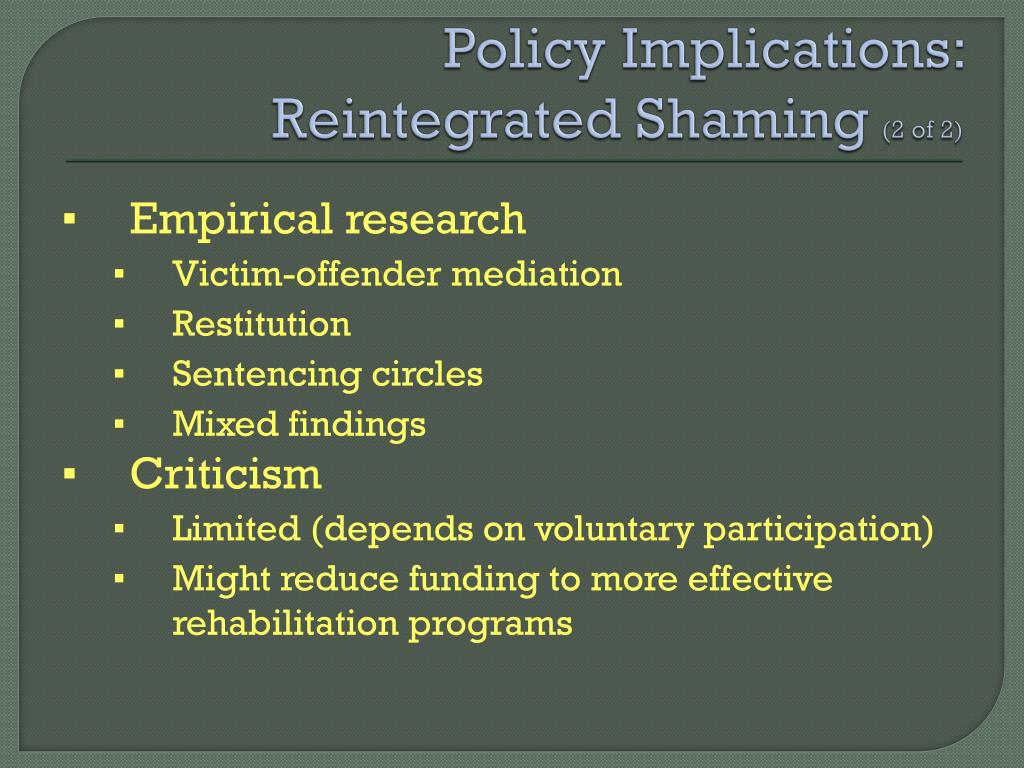 Policy Implications: Reintegrated Shaming (2 of 2)

▪ Empirical research
▪ Victim-offender mediation
▪ Restitution
▪ Sentencing circles
▪ Mixed findings
▪ Criticism
▪ Limited (depends on voluntary participation)
▪ Might reduce funding to more effective rehabilitation programs